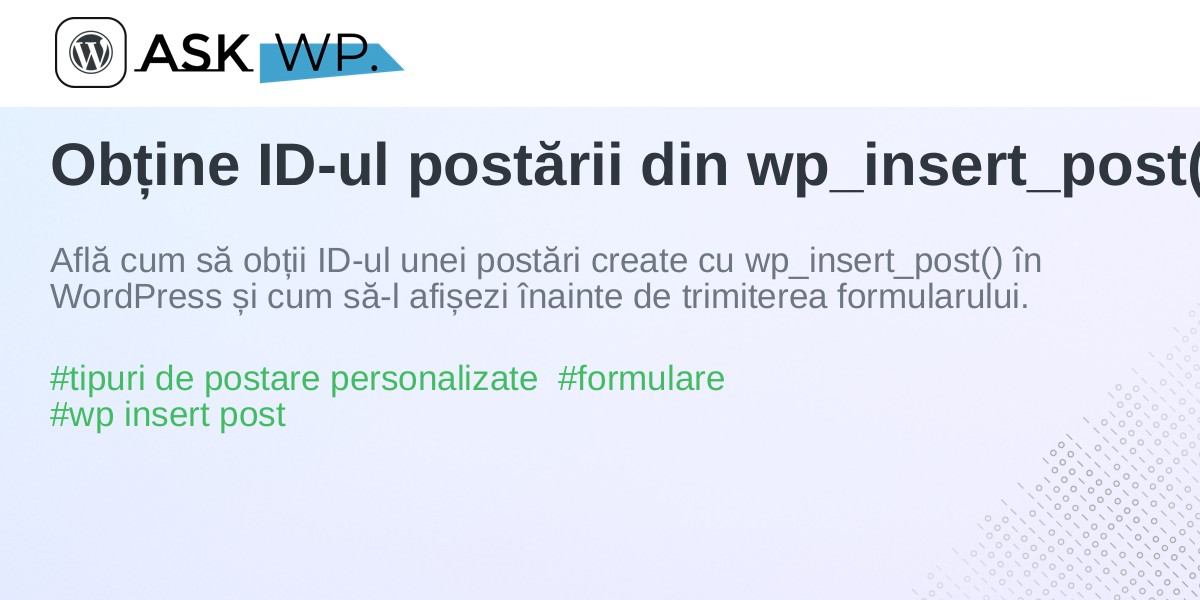 ASK WP.

Obține ID-ul postării din wp_insert_post(

Află cum să obții ID-ul unei postări create cu wp_insert_post() în WordPress și cum să-l afișezi înainte de trimiterea formularului.

#tipuri de postare personalizate #formulare
#wp insert post